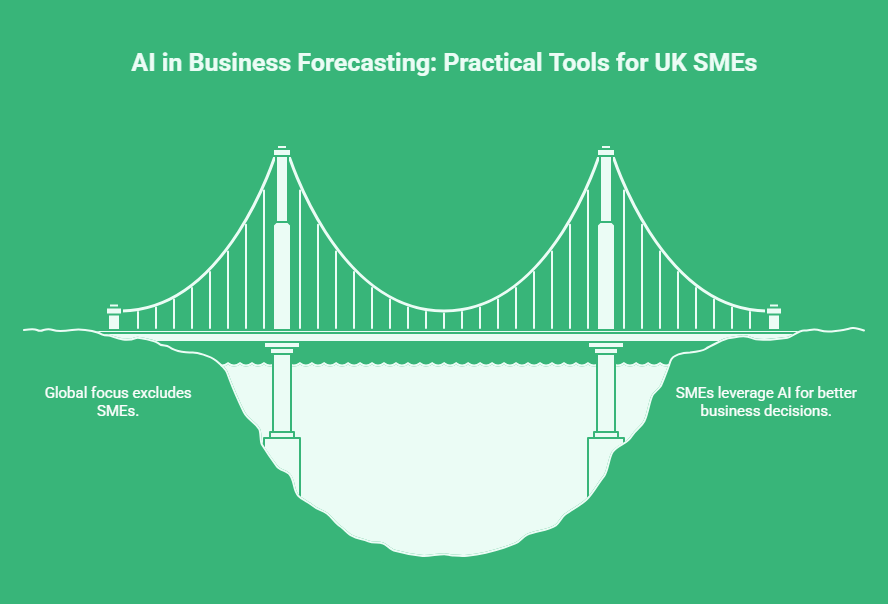 AI in Business Forecasting: Practical Tools for UK SMEs

Global focus excludes SMEs.

SMEs leverage AI for better business decisions.